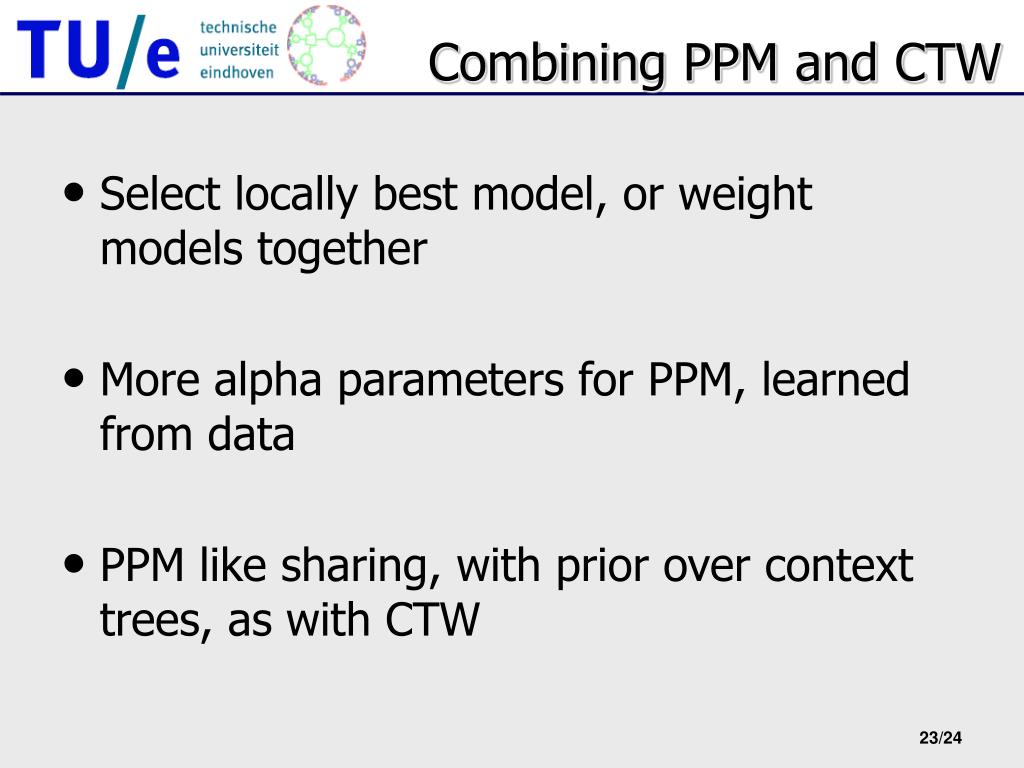 TU/e technische universiteit eindhoven

Combining PPM and CTW

• Select locally best model, or weight models together

• More alpha parameters for PPM, learned from data

• PPM like sharing, with prior over context trees, as with CTW

23/24